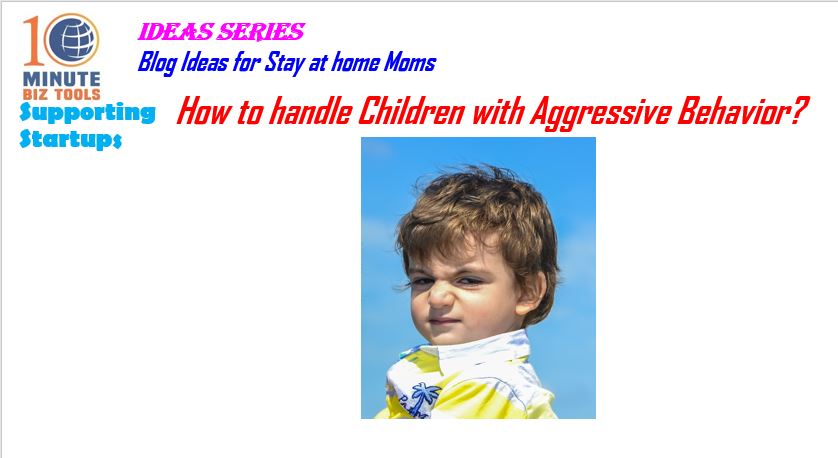 10 MINUTE BIZ TOOLS

Supporting Startups

IDEAS SERIES

Blog Ideas for Stay at home Moms

How to handle Children with Aggressive Behavior?